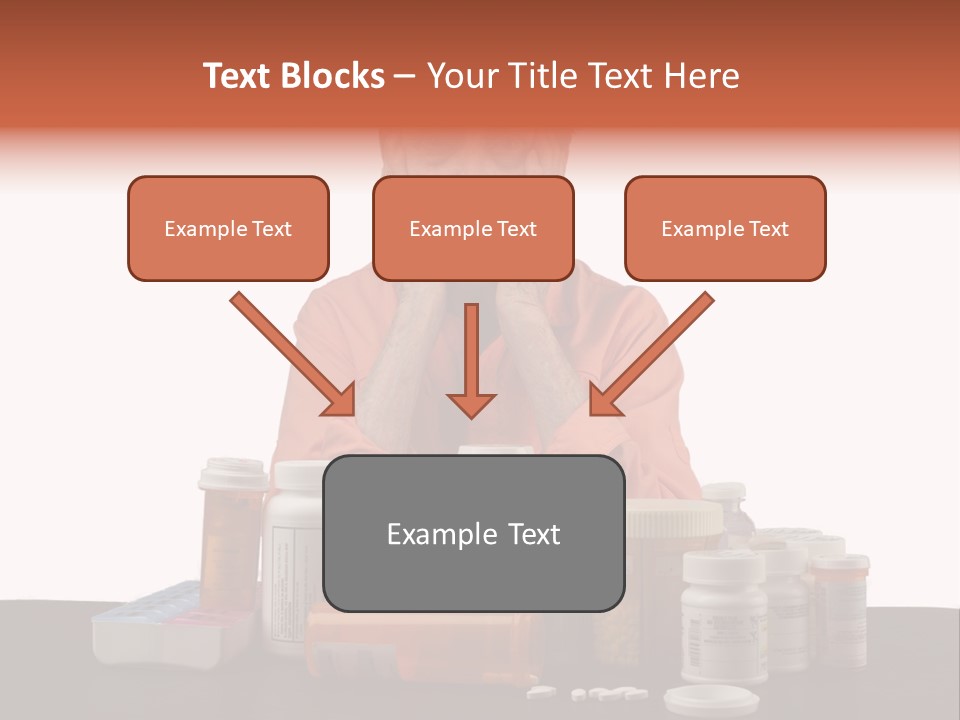 Text Blocks – Your Title Text Here

Example Text

Example Text

Example Text

Example Text